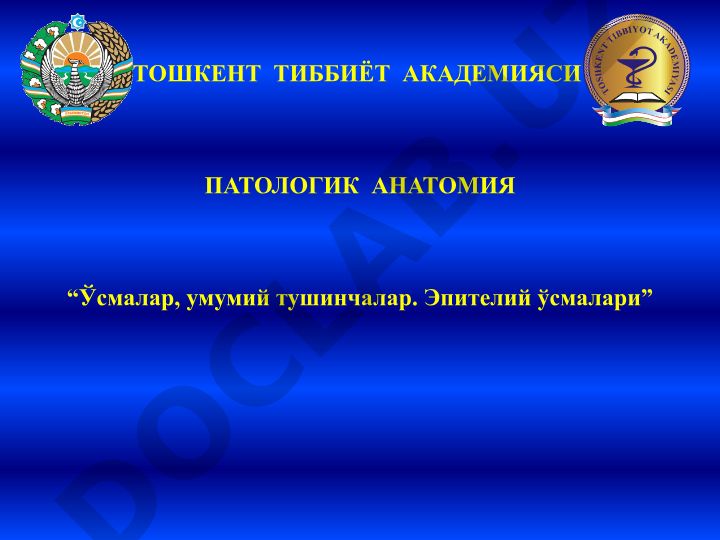 ТОШКЕНТ ТИББИЁТ АКАДЕМИЯСИ

TOSHKENT TIBBIYOT AKADEMIYASI

ПАТОЛОГИК АНАТОМИЯ

“Ўсмалар, умумий тушинчалар. Эпителий ўсмалари”

DOCLAB.UZ